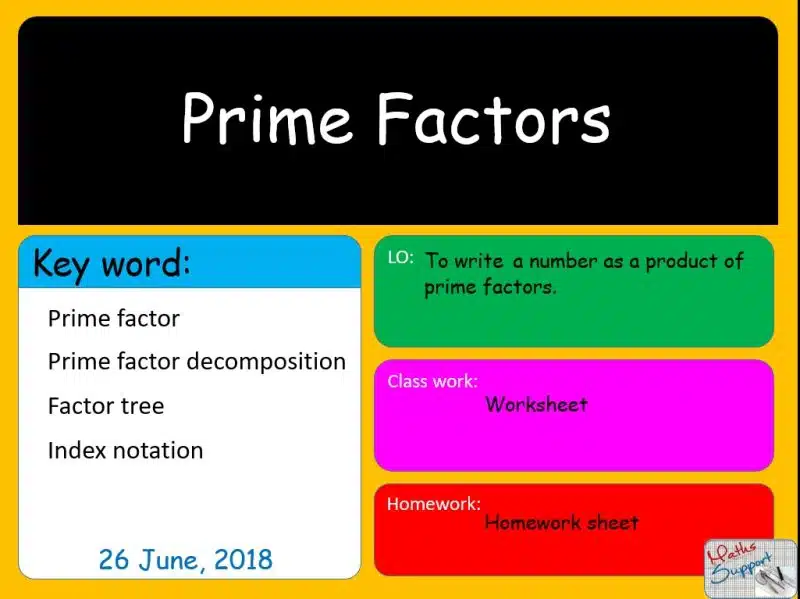 Prime Factors

Key word:

Prime factor

Prime factor decomposition

Factor tree

Index notation

26 June, 2018

LO: To write a number as a product of prime factors.

Class work:
Worksheet

Homework:
Homework sheet

Maths Support